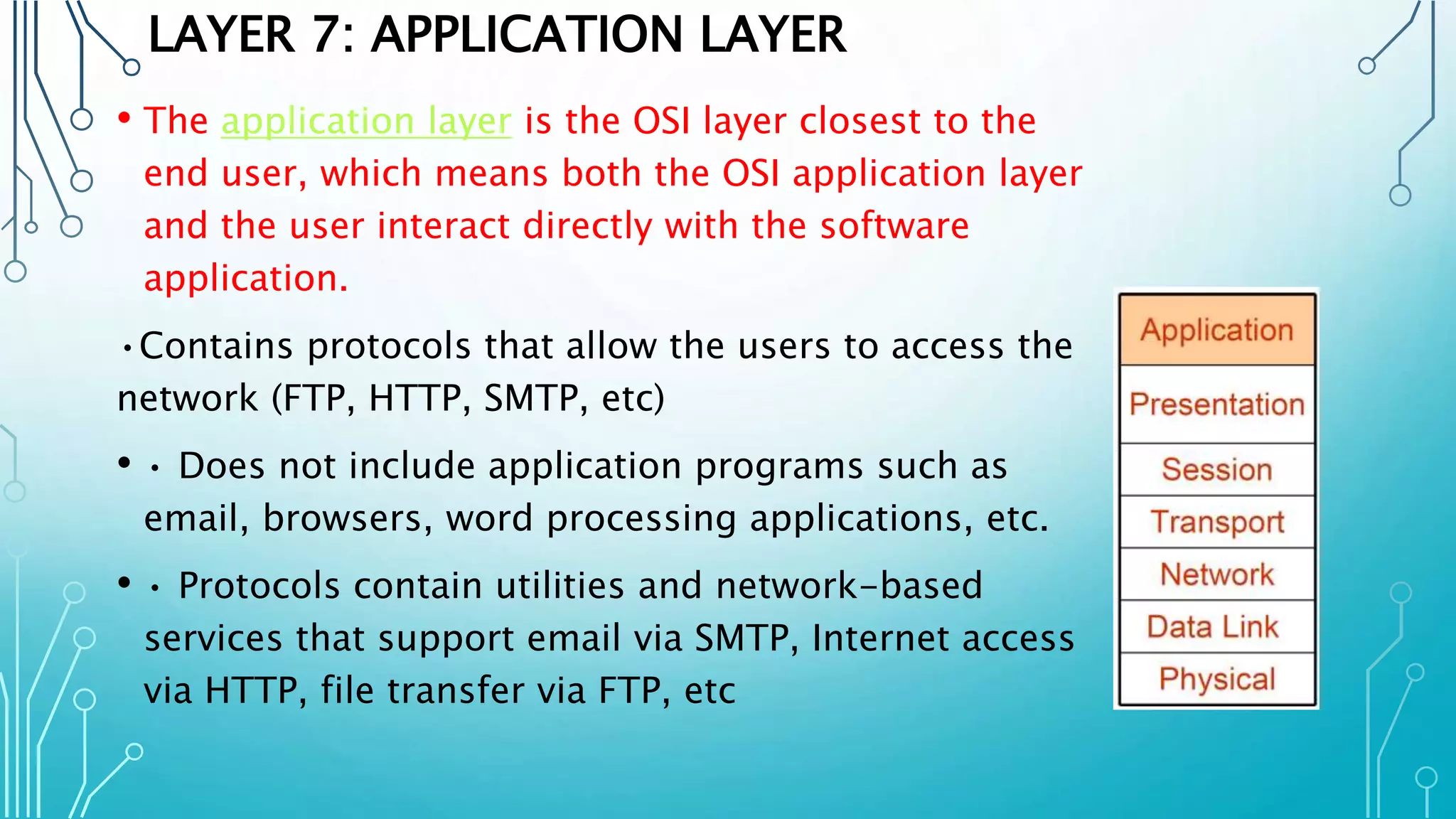 LAYER 7: APPLICATION LAYER

• The application layer is the OSI layer closest to the end user, which means both the OSI application layer and the user interact directly with the software application.

•Contains protocols that allow the users to access the network (FTP, HTTP, SMTP, etc)

• • Does not include application programs such as email, browsers, word processing applications, etc.

• • Protocols contain utilities and network-based services that support email via SMTP, Internet access via HTTP, file transfer via FTP, etc

Application
Presentation
Session
Transport
Network
Data Link
Physical